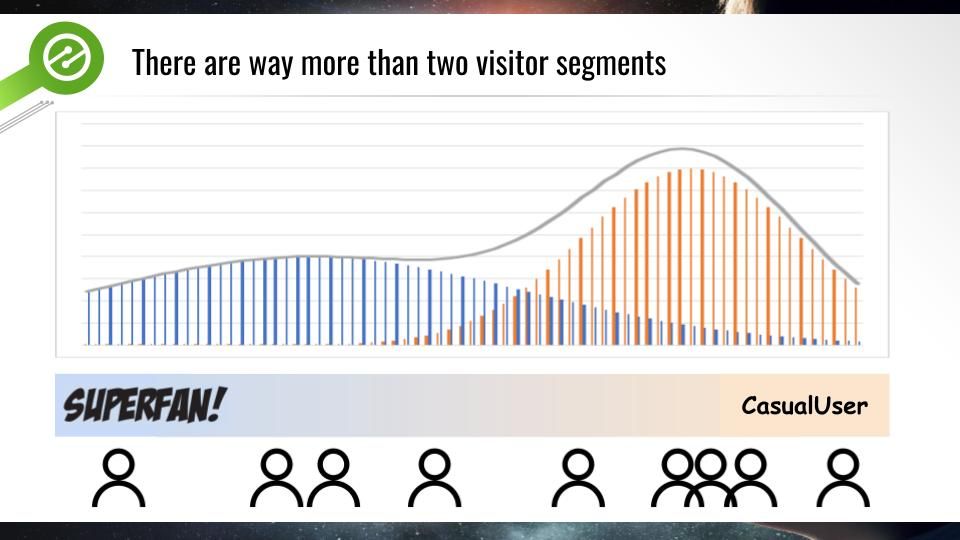 There are way more than two visitor segments

SUPERFAN!

CasualUser